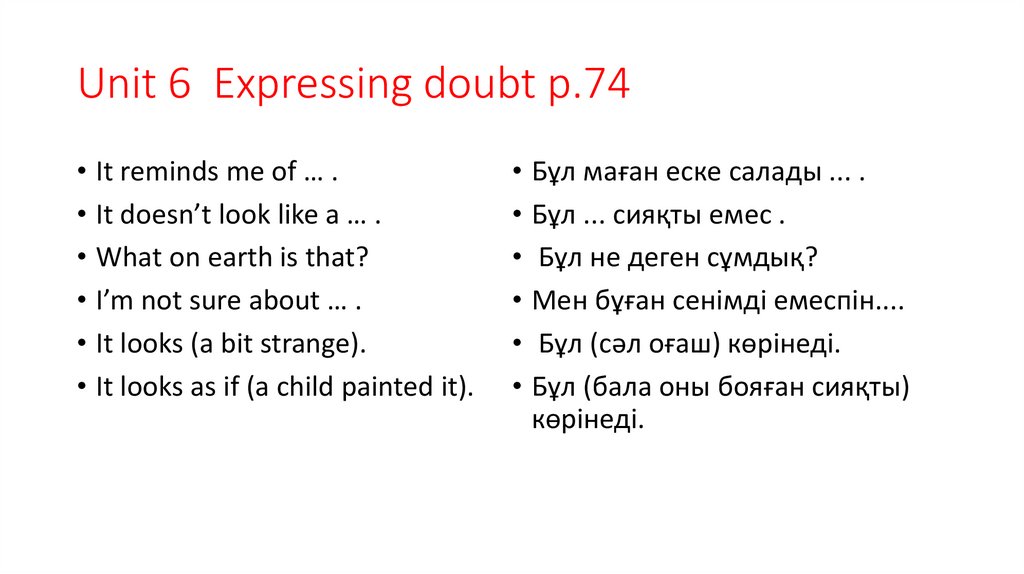 Unit 6 Expressing doubt p.74

• It reminds me of … .
• It doesn’t look like a … .
• What on earth is that?
• I’m not sure about … .
• It looks (a bit strange).
• It looks as if (a child painted it).

• Бұл маған еске салады ... .
• Бұл ... сияқты емес .
• Бұл не деген сұмдық?
• Мен бұған сенімді емеспін....
• Бұл (сәл оғаш) көрінеді.
• Бұл (бала оны бояған сияқты) көрінеді.